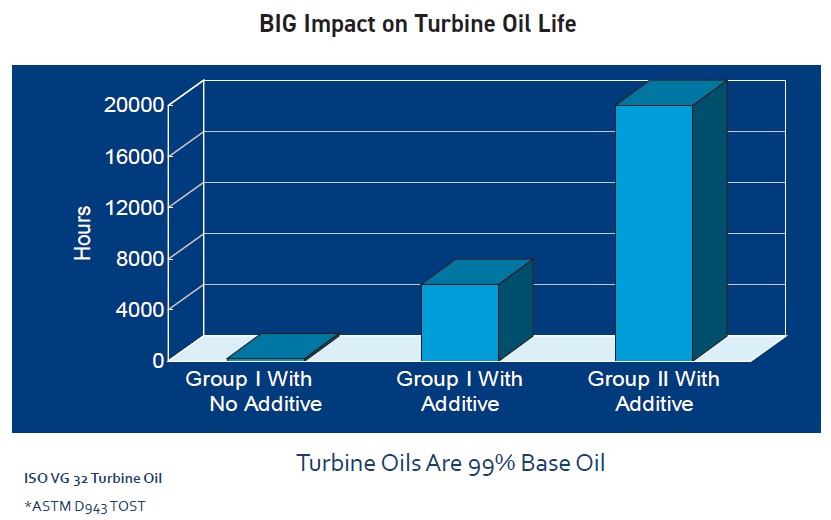 BIG Impact on Turbine Oil Life

Hours

20000
16000
12000
8000
4000
0

Group I With No Additive

Group I With Additive

Group II With Additive

Turbine Oils Are 99% Base Oil

ISO VG 32 Turbine Oil

*ASTM D943 TOST